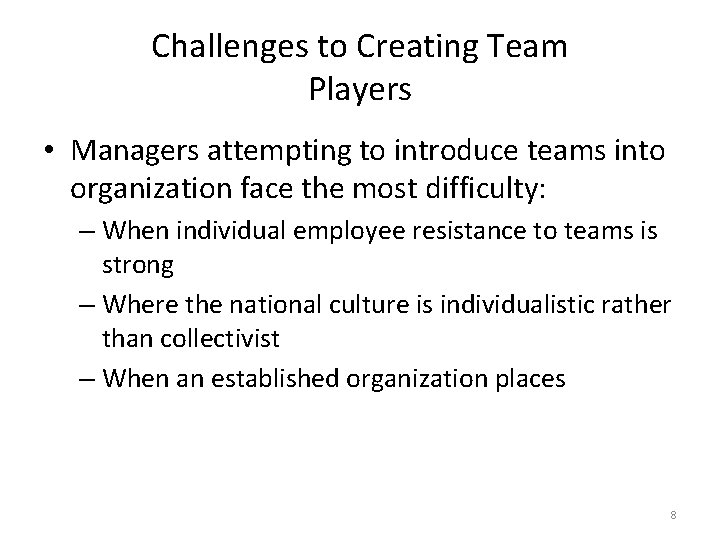 Challenges to Creating Team Players

• Managers attempting to introduce teams into organization face the most difficulty:

– When individual employee resistance to teams is strong

– Where the national culture is individualistic rather than collectivist

– When an established organization places

8